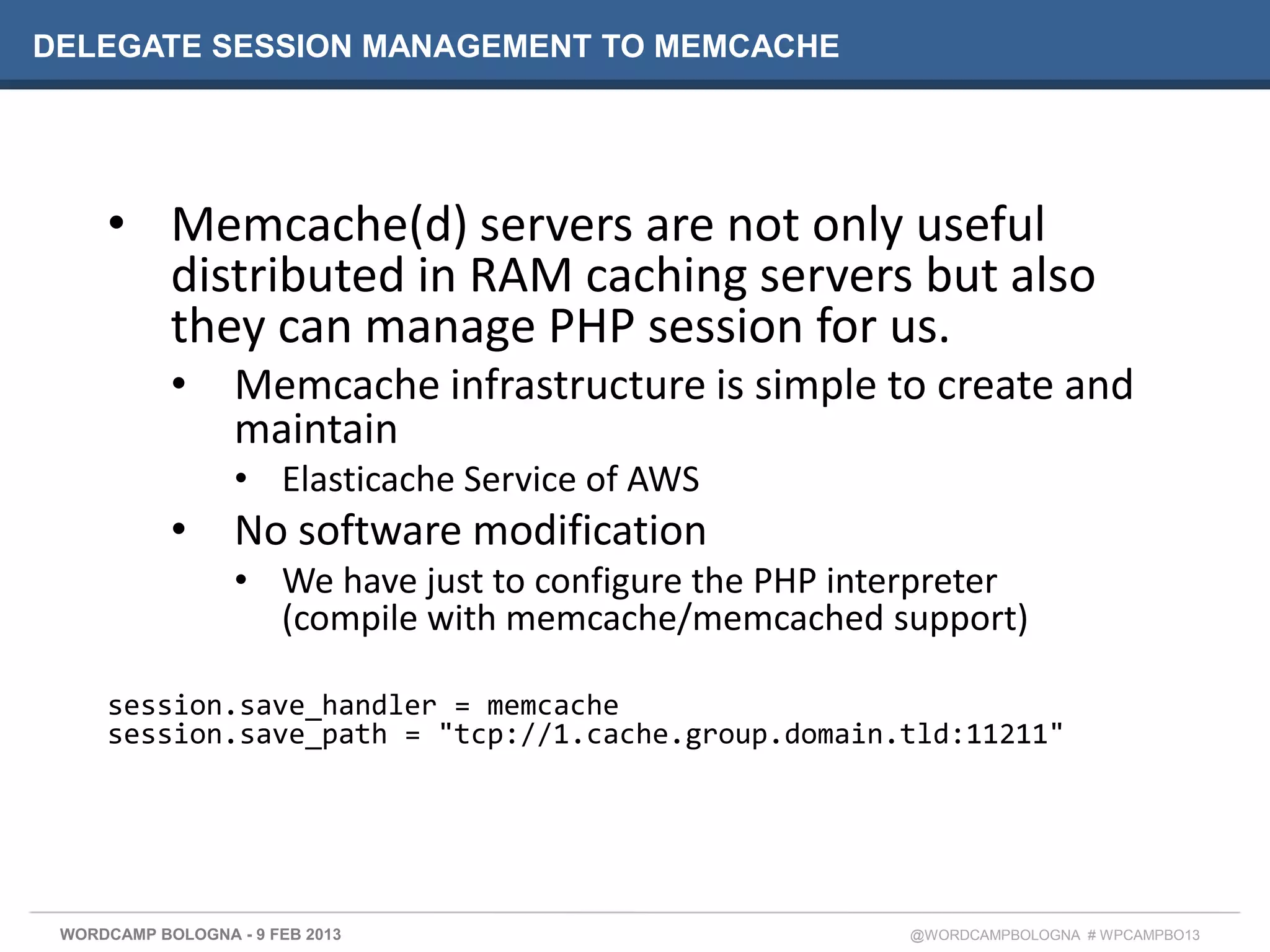 DELEGATE SESSION MANAGEMENT TO MEMCACHE

• Memcache(d) servers are not only useful distributed in RAM caching servers but also they can manage PHP session for us.
  • Memcache infrastructure is simple to create and maintain
    • Elasticache Service of AWS
  • No software modification
    • We have just to configure the PHP interpreter (compile with memcache/memcached support)

session.save_handler = memcache
session.save_path = "tcp://1.cache.group.domain.tld:11211"

WORDCAMP BOLOGNA - 9 FEB 2013

@WORDCAMPBOLOGNA # WPCAMPBO13